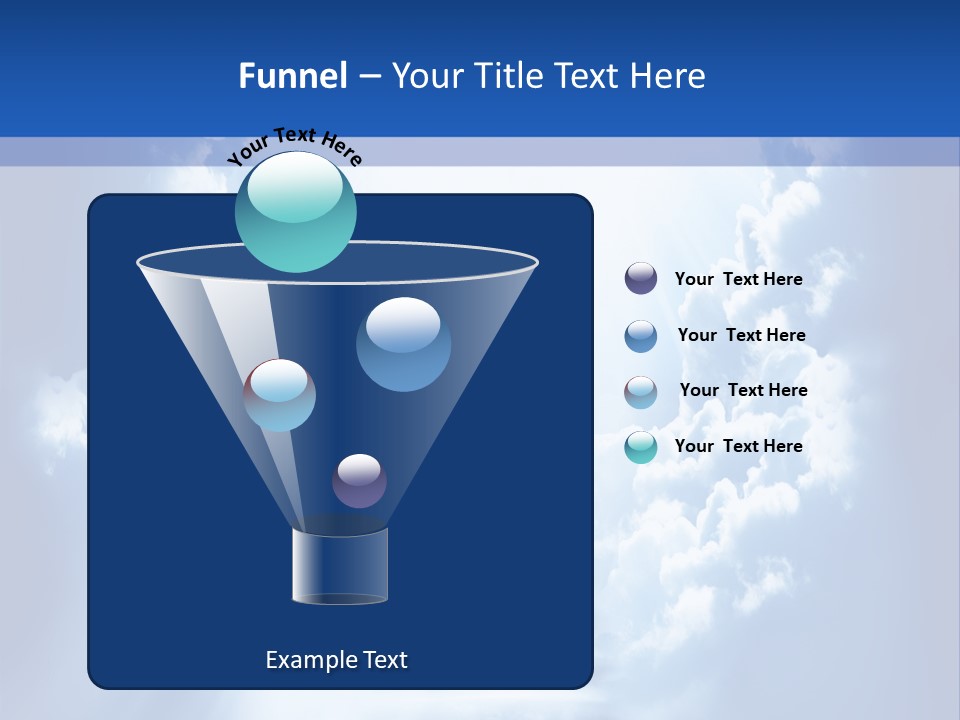 Funnel – Your Title Text Here

Your Text Here

Your Text Here

Your Text Here

Your Text Here

Your Text Here

Example Text